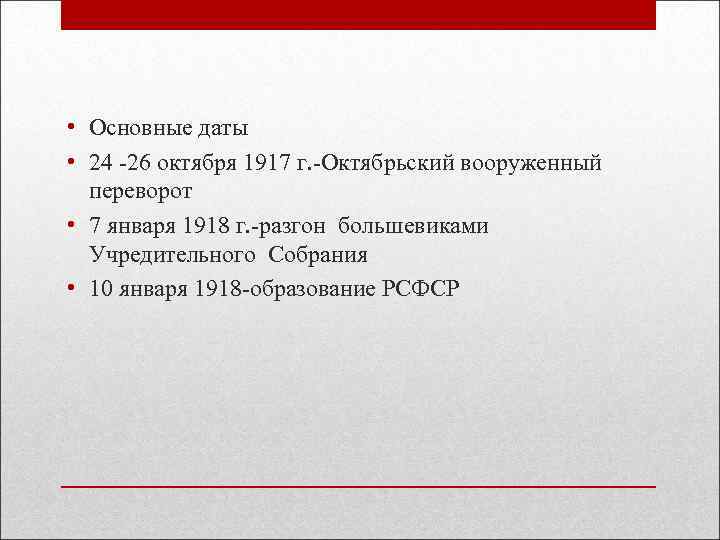 • Основные даты
• 24 -26 октября 1917 г.-Октябрьский вооруженный переворот
• 7 января 1918 г.-разгон большевиками Учредительного Собрания
• 10 января 1918-образование РСФСР